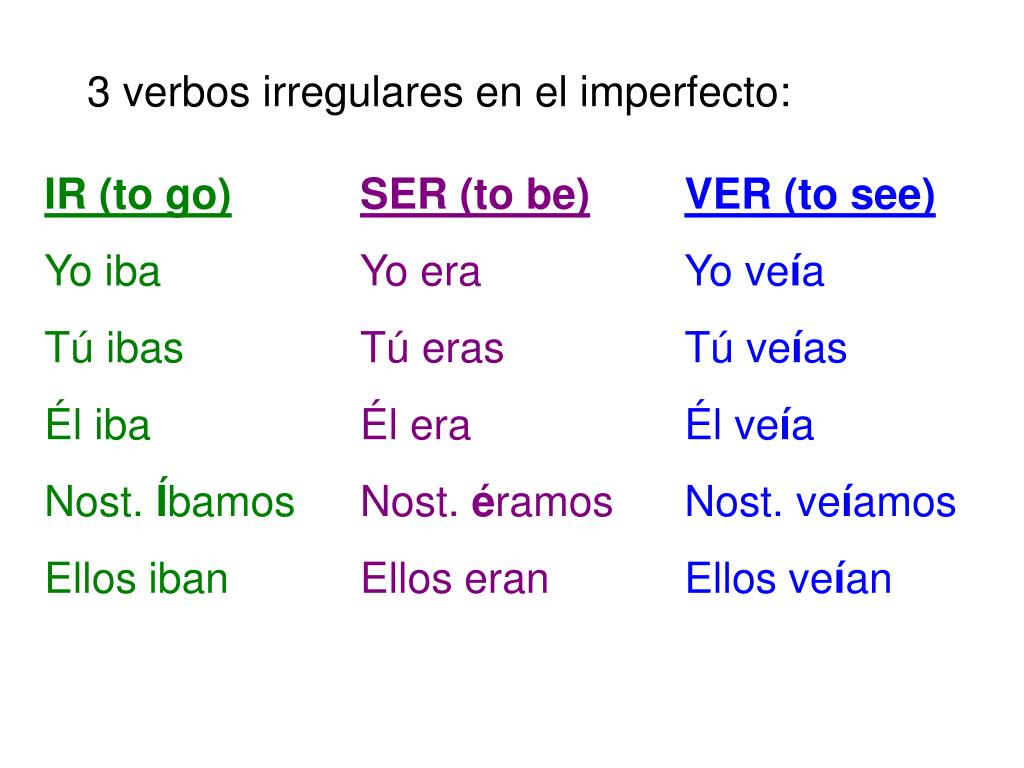 3 verbos irregulares en el imperfecto:

IR (to go)
Yo iba
Tú ibas
Él iba
Nost. Íbamos
Ellos iban

SER (to be)
Yo era
Tú eras
Él era
Nost. éramos
Ellos eran

VER (to see)
Yo veía
Tú veías
Él veía
Nost. veíamos
Ellos veían